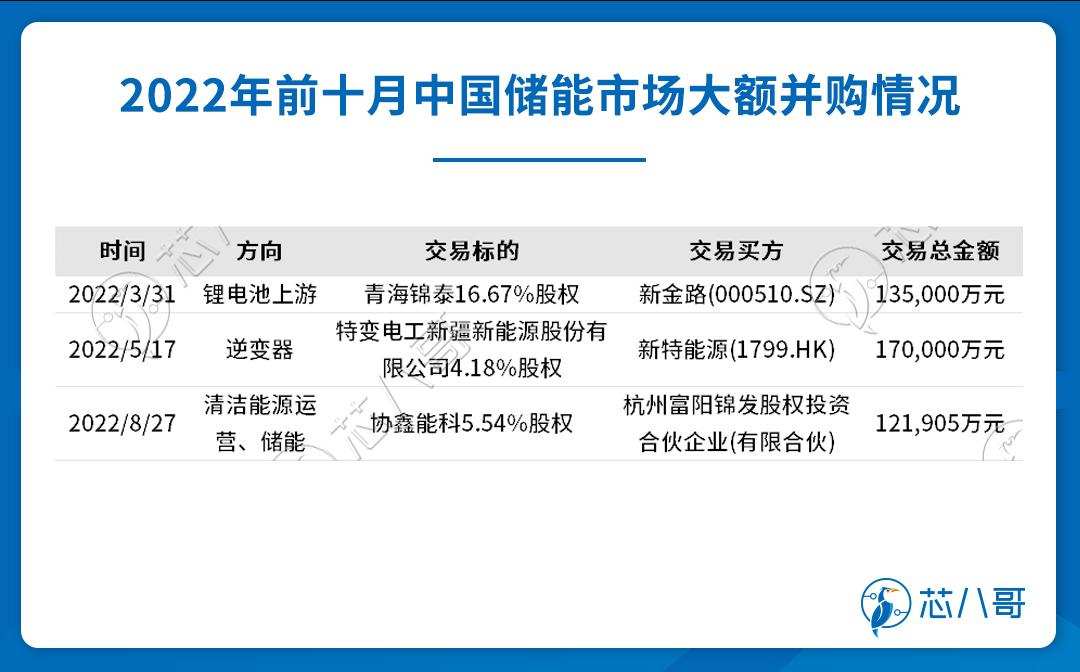 2022年前十月中国储能市场大额并购情况

| 时间 | 方向 | 交易标的 | 交易买方 | 交易总金额 |
|---|---|---|---|---|
| 2022/3/31 | 锂电池上游 | 青海锦泰16.67%股权 | 新金路(000510.SZ) | 135,000万元 |
| 2022/5/17 | 逆变器 | 特变电工新疆新能源股份有限公司4.18%股权 | 新特能源(1799.HK) | 170,000万元 |
| 2022/8/27 | 清洁能源运营、储能 | 协鑫能科5.54%股权 | 杭州富阳锦发股权投资合伙企业(有限合伙) | 121,905万元 |

芯八哥